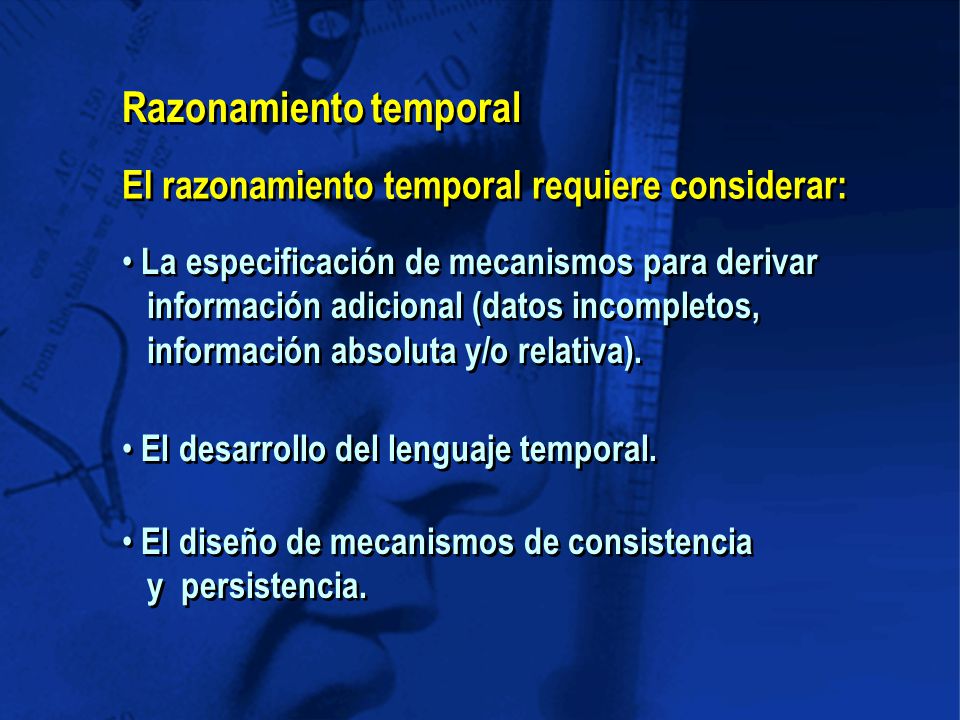 Razonamiento temporal

El razonamiento temporal requiere considerar:

• La especificación de mecanismos para derivar información adicional (datos incompletos, información absoluta y/o relativa).

• El desarrollo del lenguaje temporal.

• El diseño de mecanismos de consistencia y persistencia.